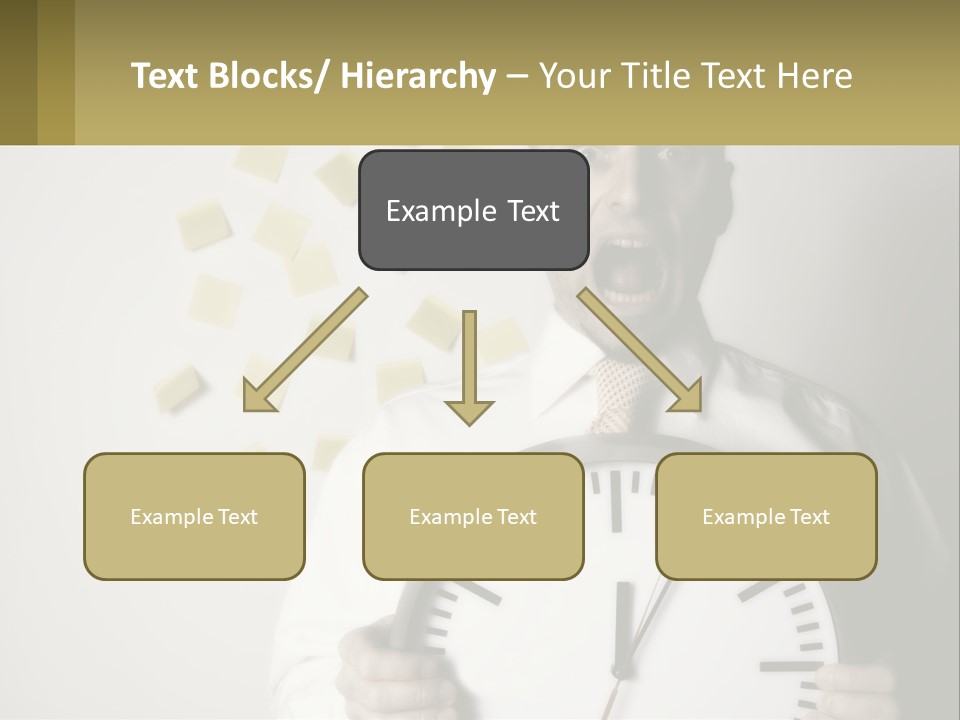 Text Blocks/ Hierarchy – Your Title Text Here

Example Text

Example Text

Example Text

Example Text